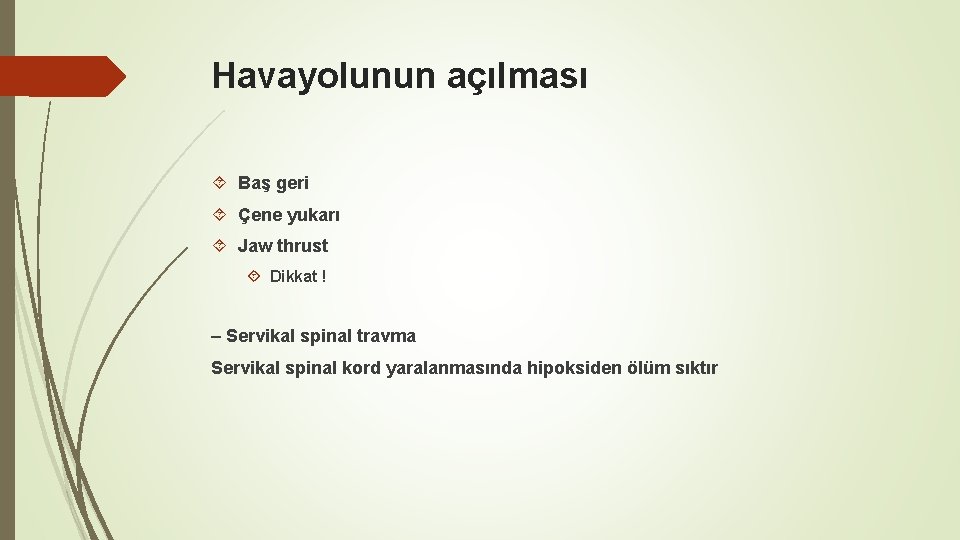 Havayolunun açılması

Baş geri

Çene yukarı

Jaw thrust

Dikkat !

– Servikal spinal travma

Servikal spinal kord yaralanmasında hipoksiden ölüm sıktır